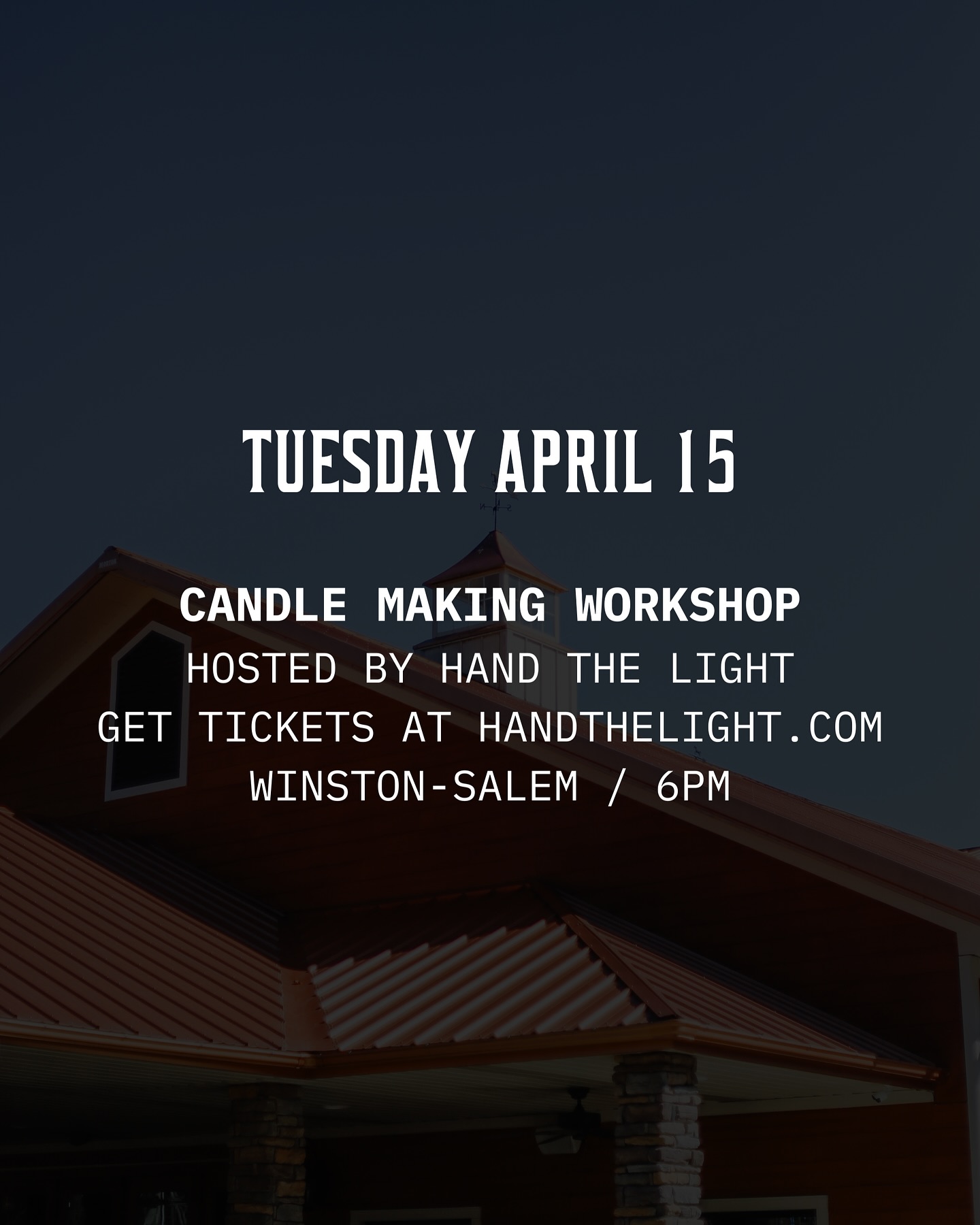 TUESDAY APRIL 15

CANDLE MAKING WORKSHOP
HOSTED BY HAND THE LIGHT
GET TICKETS AT HANDTHELIGHT.COM
WINSTON-SALEM / 6PM